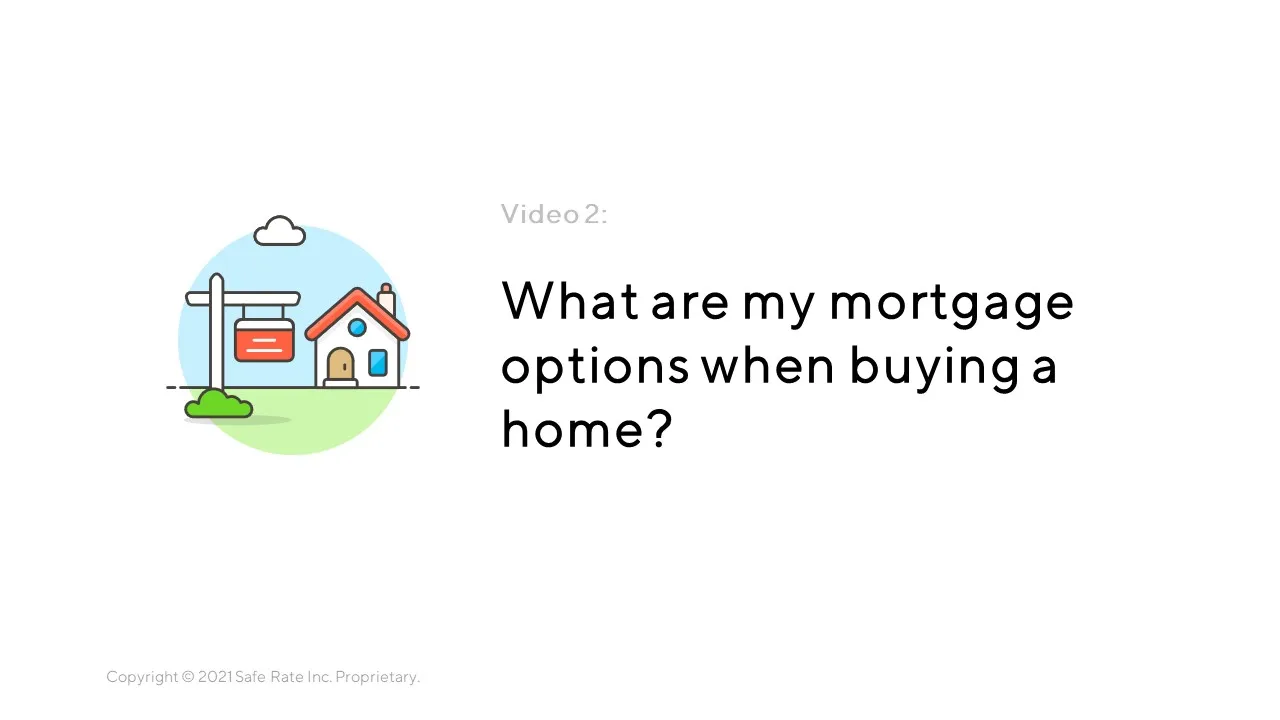 Video 2:

What are my mortgage options when buying a home?

Copyright © 2021 Safe Rate Inc. Proprietary.